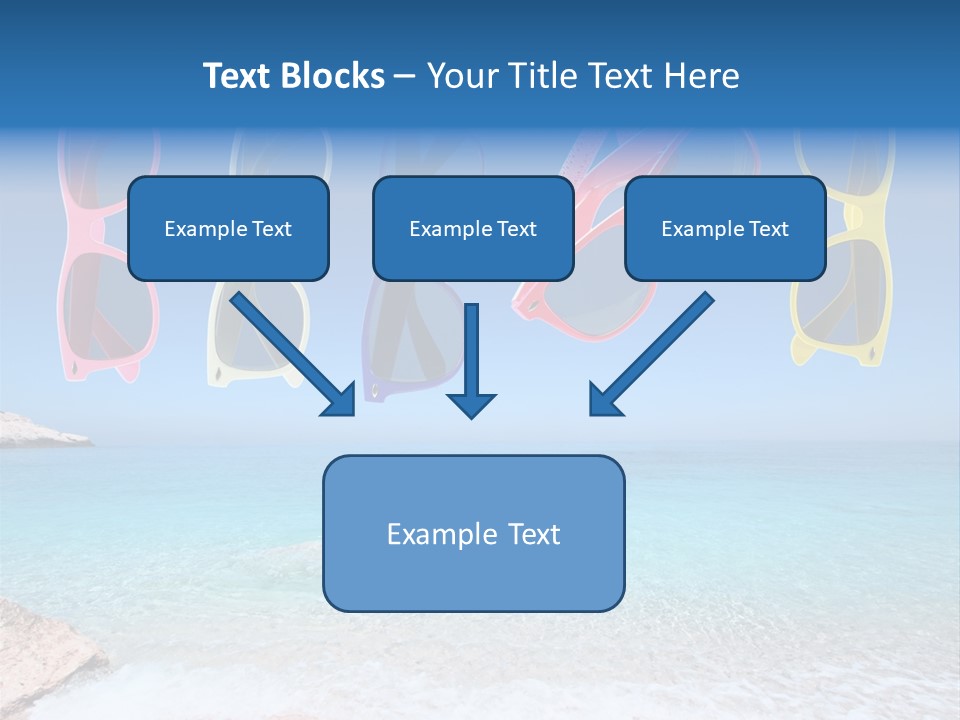 Text Blocks – Your Title Text Here

Example Text

Example Text

Example Text

Example Text